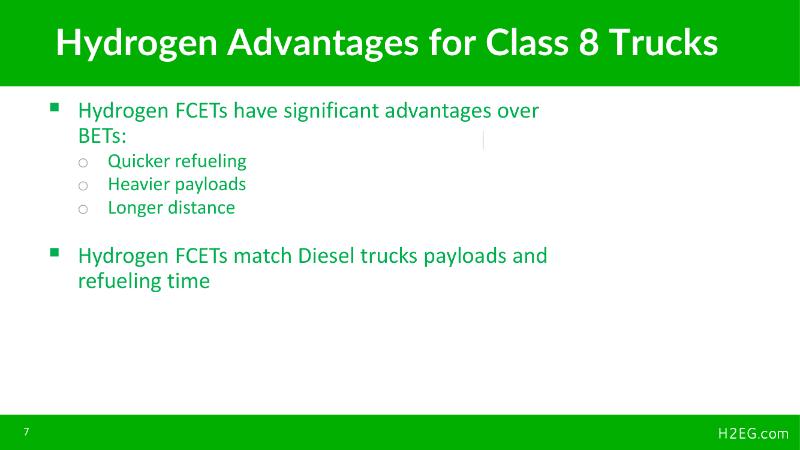 Hydrogen Advantages for Class 8 Trucks

▪ Hydrogen FCETs have significant advantages over BETs:
  ○ Quicker refueling
  ○ Heavier payloads
  ○ Longer distance

▪ Hydrogen FCETs match Diesel trucks payloads and refueling time

7

H2EG.com